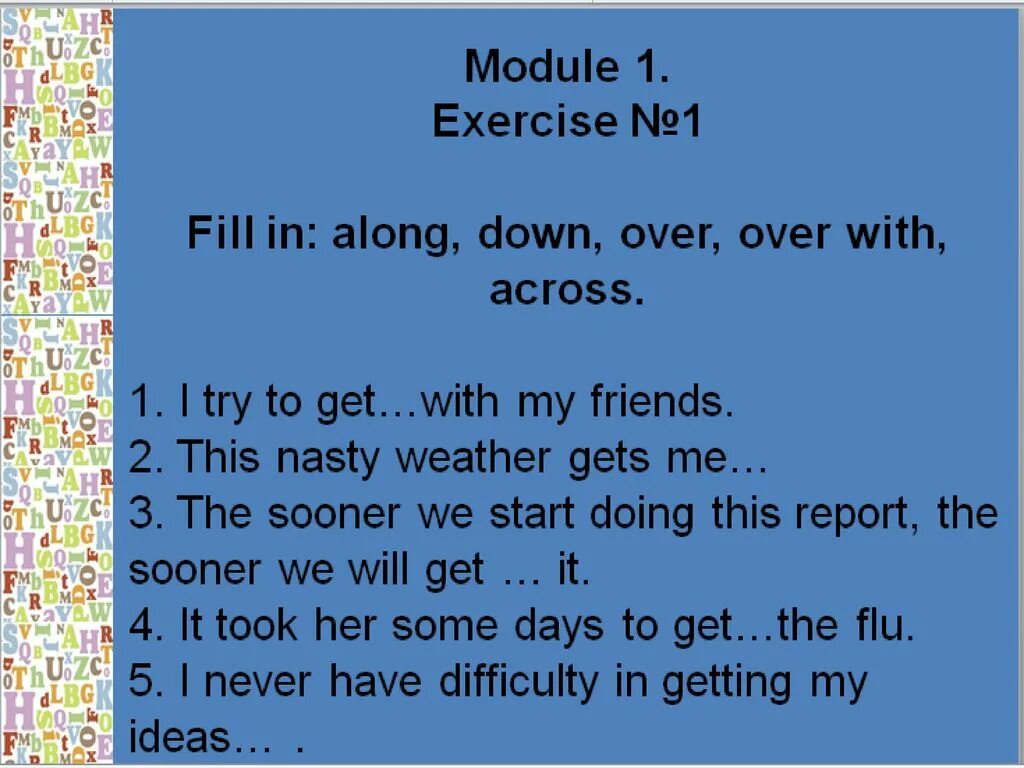 Module 1.
Exercise №1

Fill in: along, down, over, over with, across.

1. I try to get…with my friends.
2. This nasty weather gets me…
3. The sooner we start doing this report, the sooner we will get … it.
4. It took her some days to get…the flu.
5. I never have difficulty in getting my ideas… .